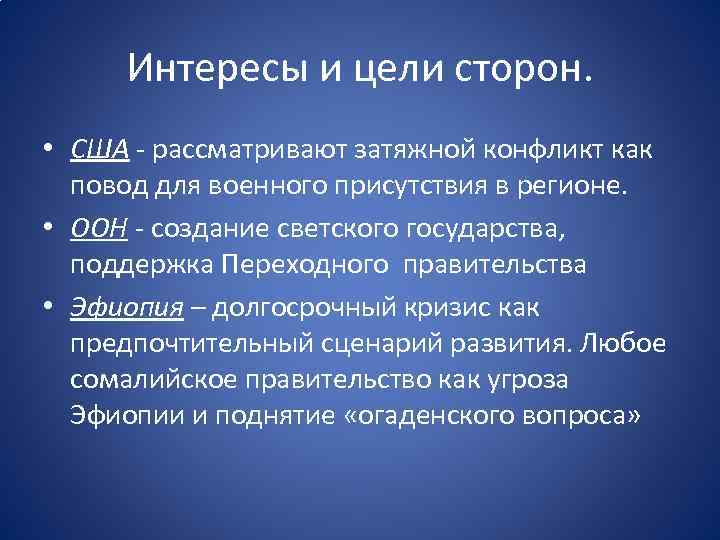 Интересы и цели сторон.

• США - рассматривают затяжной конфликт как повод для военного присутствия в регионе.

• ООН - создание светского государства, поддержка Переходного правительства

• Эфиопия – долгосрочный кризис как предпочтительный сценарий развития. Любое сомалийское правительство как угроза Эфиопии и поднятие «огаденского вопроса»